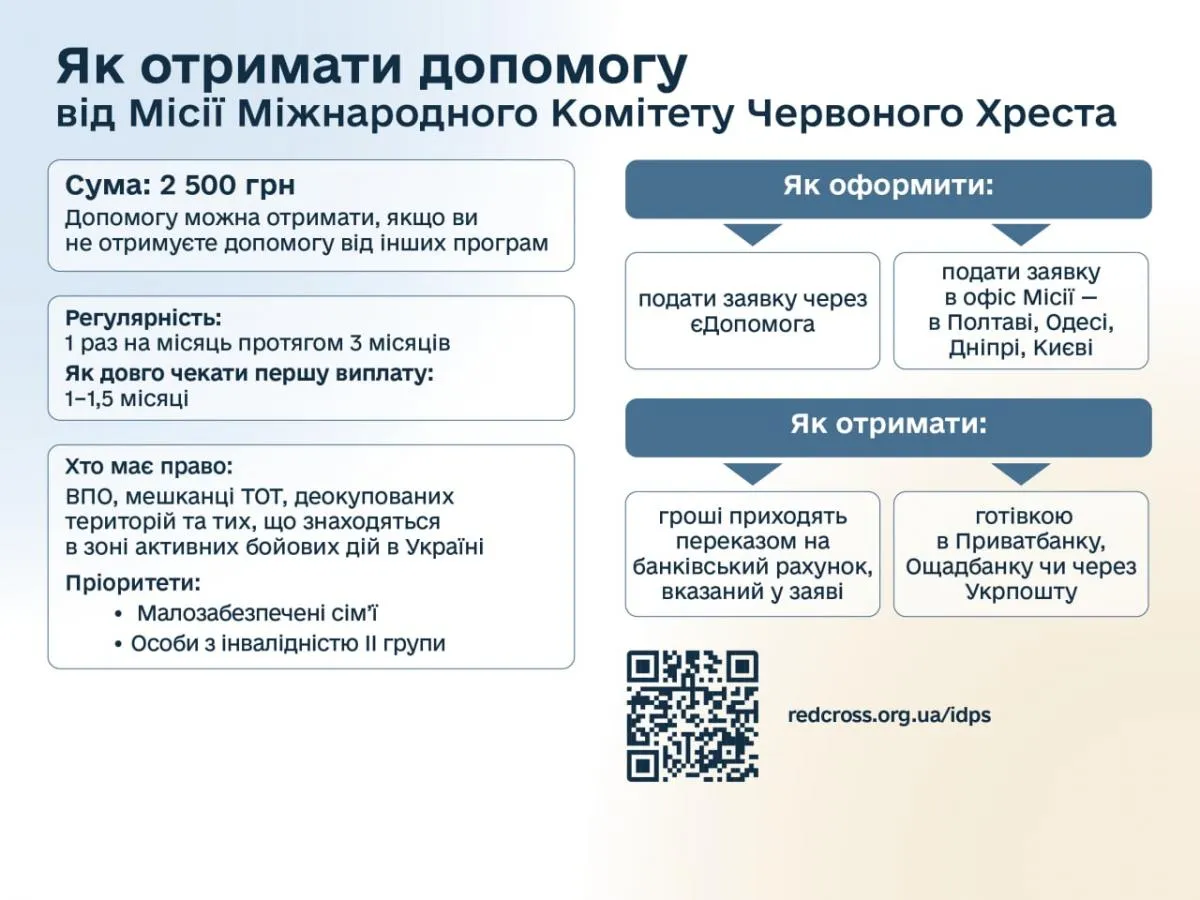 Як отримати допомогу
від Місії Міжнародного Комітету Червоного Хреста

Сума: 2 500 грн
Допомогу можна отримати, якщо ви не отримуєте допомогу від інших програм

Регулярність:
1 раз на місяць протягом 3 місяців
Як довго чекати першу виплату:
1–1,5 місяці

Хто має право:
ВПО, мешканці ТОТ, деокупованих територій та тих, що знаходяться в зоні активних бойових дій в Україні
Пріоритети:
• Малозабезпечені сім'ї
• Особи з інвалідністю II групи

Як оформити:

подати заявку через єДопомога

подати заявку в офіс Місії — в Полтаві, Одесі, Дніпрі, Києві

Як отримати:

гроші приходять переказом на банківський рахунок, вказаний у заяві

готівкою в Приватбанку, Ощадбанку чи через Укрпошту

redcross.org.ua/idps